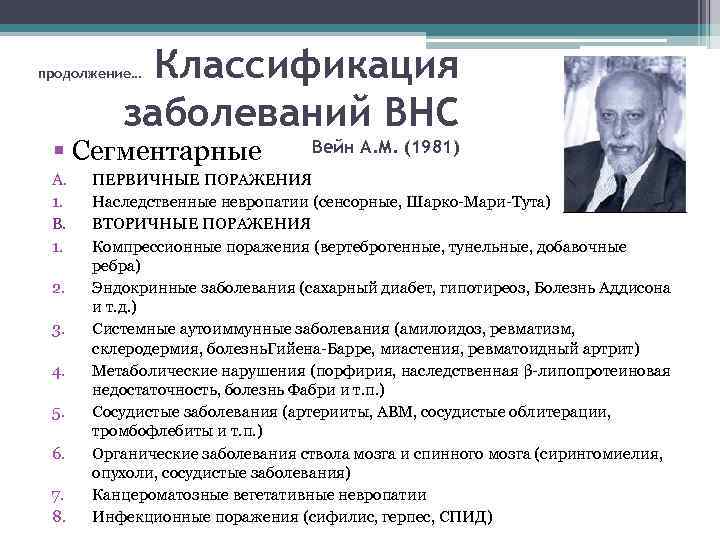 продолжение… Классификация заболеваний ВНС

Вейн А.М. (1981)

▪ Сегментарные

A. ПЕРВИЧНЫЕ ПОРАЖЕНИЯ
1. Наследственные невропатии (сенсорные, Шарко-Мари-Тута)
B. ВТОРИЧНЫЕ ПОРАЖЕНИЯ
1. Компрессионные поражения (вертеброгенные, тунельные, добавочные ребра)
2. Эндокринные заболевания (сахарный диабет, гипотиреоз, Болезнь Аддисона и т.д.)
3. Системные аутоиммунные заболевания (амилоидоз, ревматизм, склеродермия, болезньГийена-Барре, миастения, ревматоидный артрит)
4. Метаболические нарушения (порфирия, наследственная β-липопротеиновая недостаточность, болезнь Фабри и т.п.)
5. Сосудистые заболевания (артерииты, АВМ, сосудистые облитерации, тромбофлебиты и т.п.)
6. Органические заболевания ствола мозга и спинного мозга (сирингомиелия, опухоли, сосудистые заболевания)
7. Канцероматозные вегетативные невропатии
8. Инфекционные поражения (сифилис, герпес, СПИД)